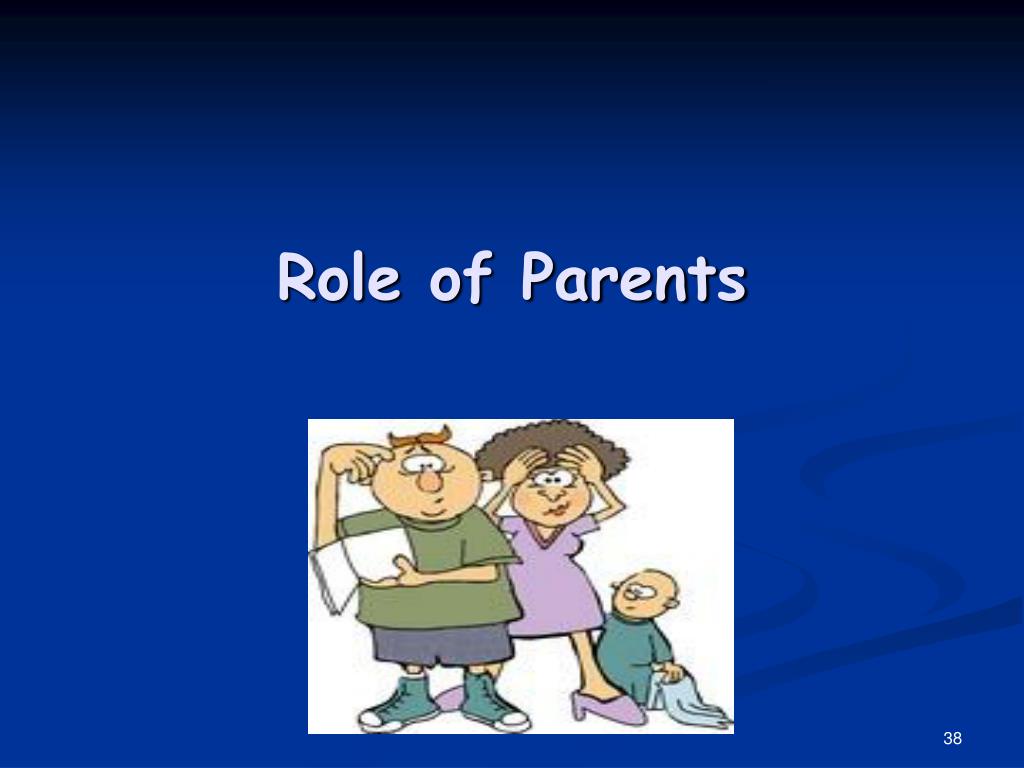 Role of Parents

38